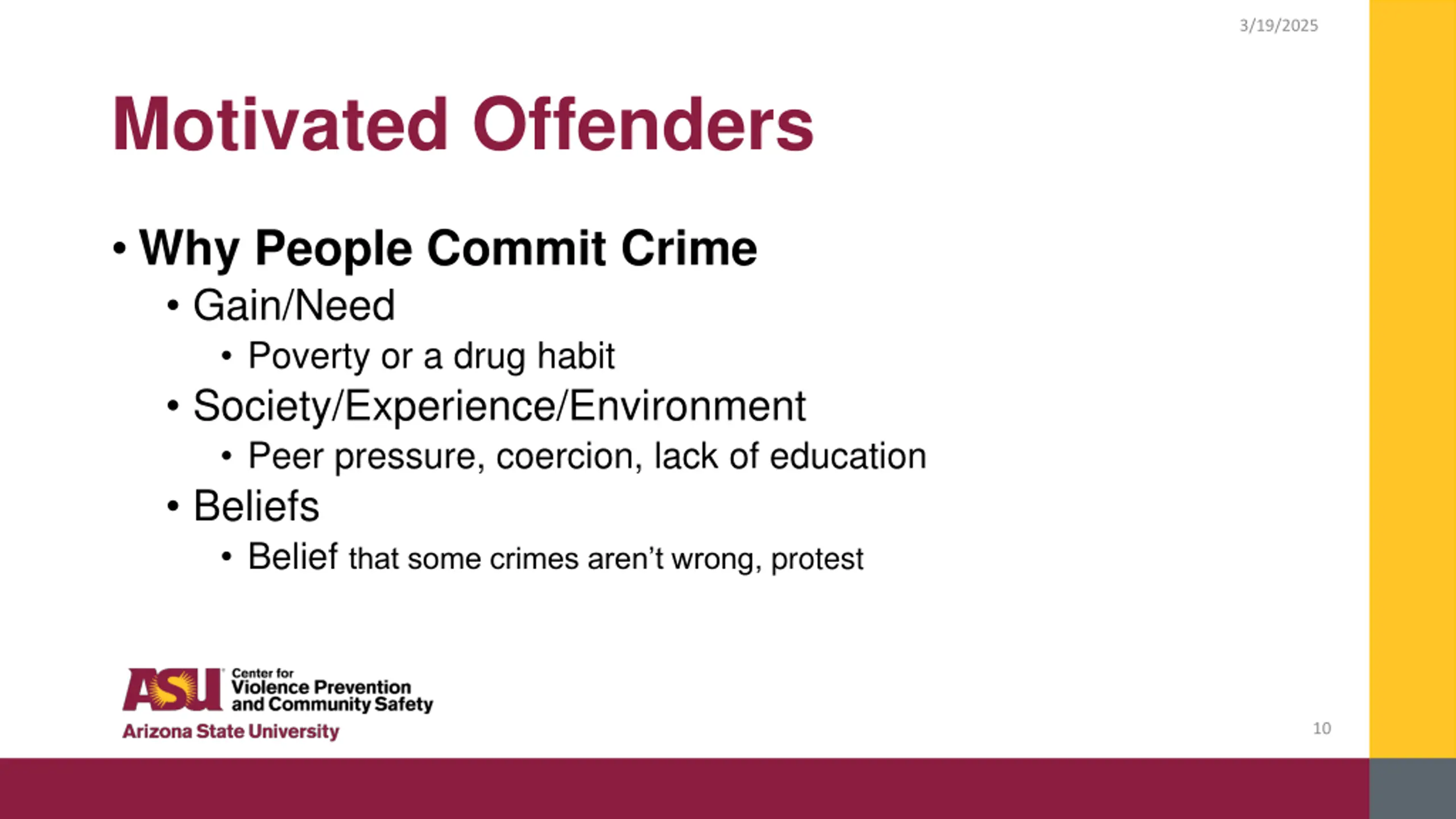 3/19/2025

Motivated Offenders

• Why People Commit Crime
  • Gain/Need
    • Poverty or a drug habit
  • Society/Experience/Environment
    • Peer pressure, coercion, lack of education
  • Beliefs
    • Belief that some crimes aren't wrong, protest

ASU Center for Violence Prevention and Community Safety
Arizona State University

10